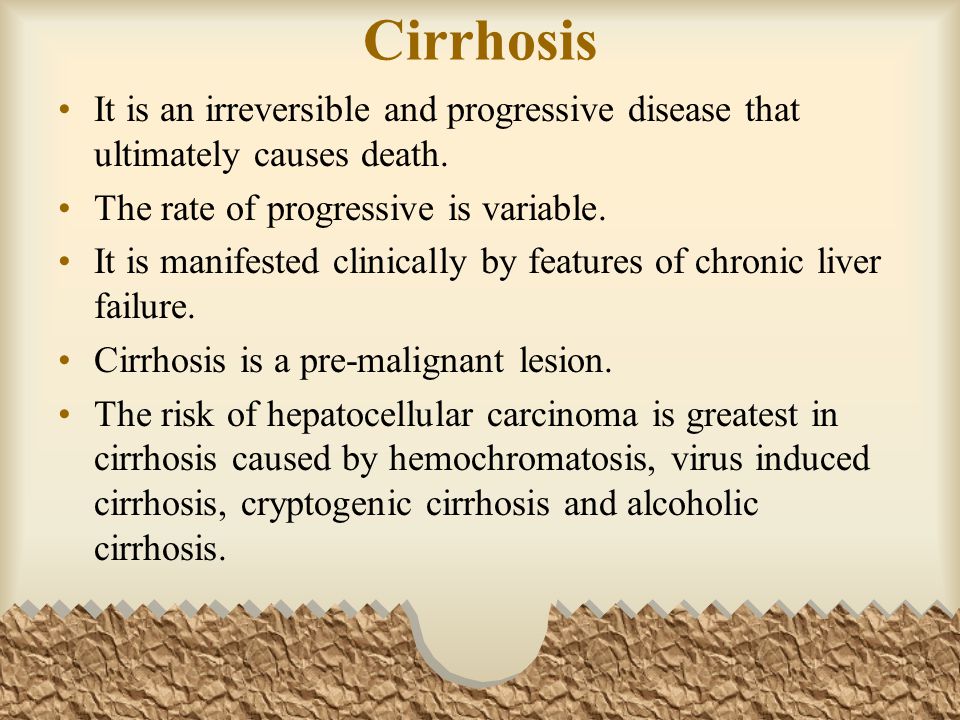 Cirrhosis

• It is an irreversible and progressive disease that ultimately causes death.

• The rate of progressive is variable.

• It is manifested clinically by features of chronic liver failure.

• Cirrhosis is a pre-malignant lesion.

• The risk of hepatocellular carcinoma is greatest in cirrhosis caused by hemochromatosis, virus induced cirrhosis, cryptogenic cirrhosis and alcoholic cirrhosis.